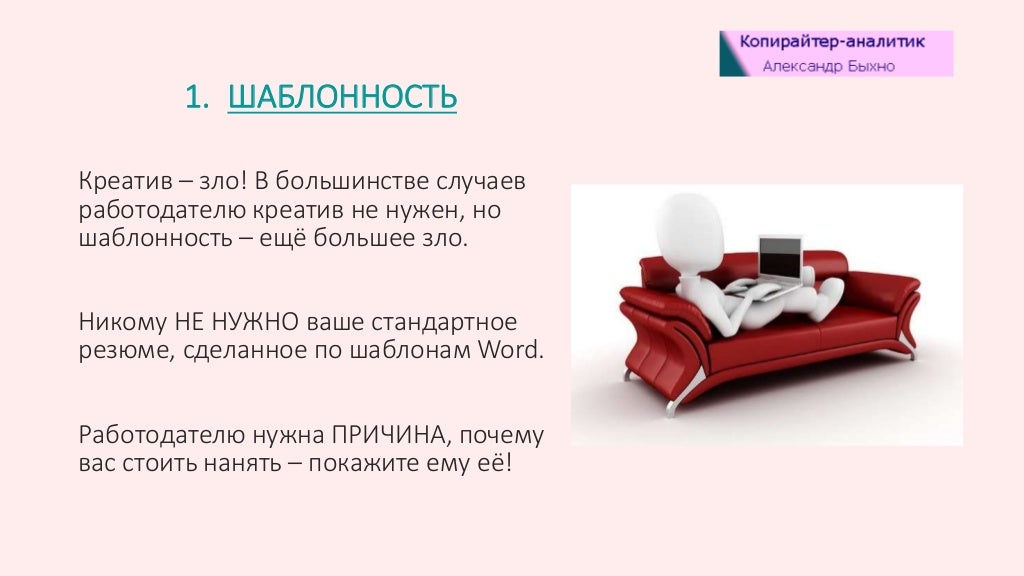 Копирайтер-аналитик
Александр Быхно

1. ШАБЛОННОСТЬ

Креатив – зло! В большинстве случаев работодателю креатив не нужен, но шаблонность – ещё большее зло.

Никому НЕ НУЖНО ваше стандартное резюме, сделанное по шаблонам Word.

Работодателю нужна ПРИЧИНА, почему вас стоить нанять – покажите ему её!